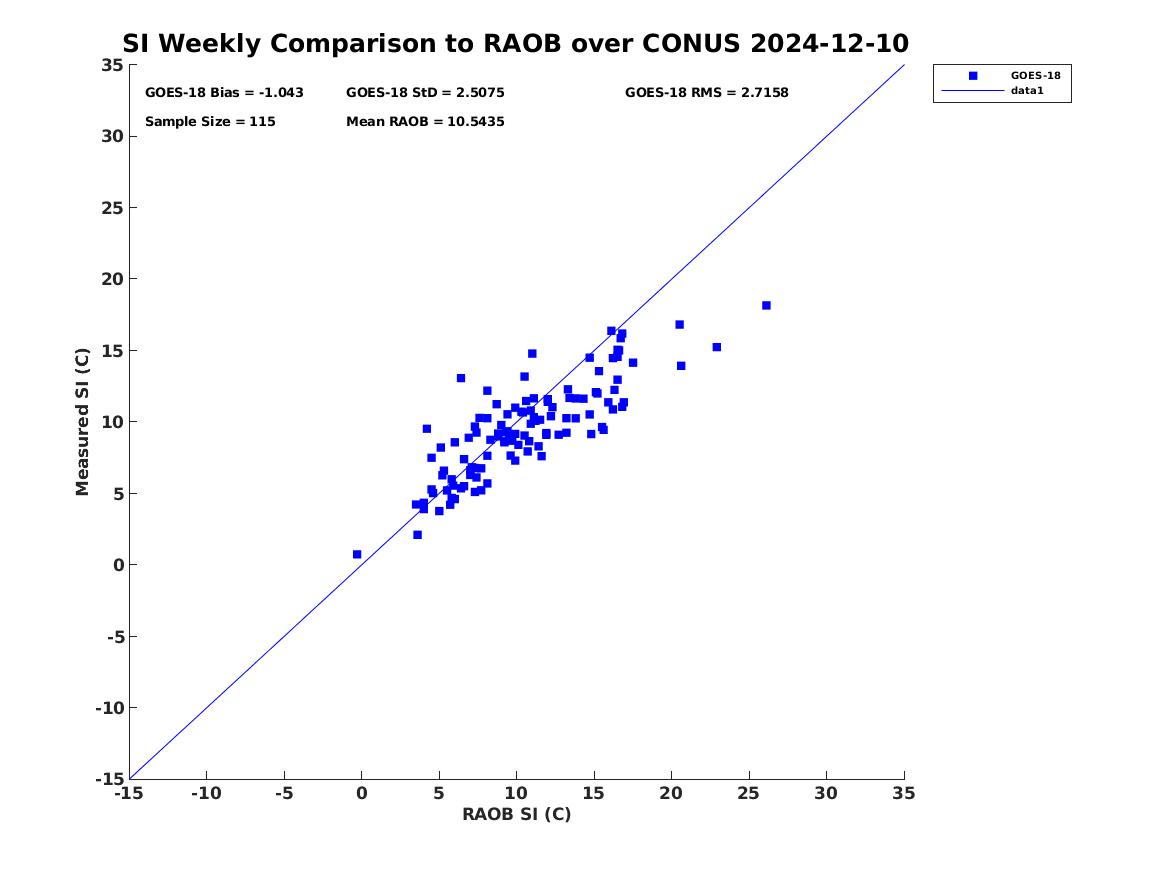 SI Weekly Comparison to RAOB over CONUS 2024-12-10

GOES-18 Bias = -1.043
GOES-18 StD = 2.5075
GOES-18 RMS = 2.7158
Sample Size = 115
Mean RAOB = 10.5435

GOES-18
data1

Measured SI (C)

35
30
25
20
15
10
5
0
-5
-10
-15

-15 -10 -5 0 5 10 15 20 25 30 35

RAOB SI (C)